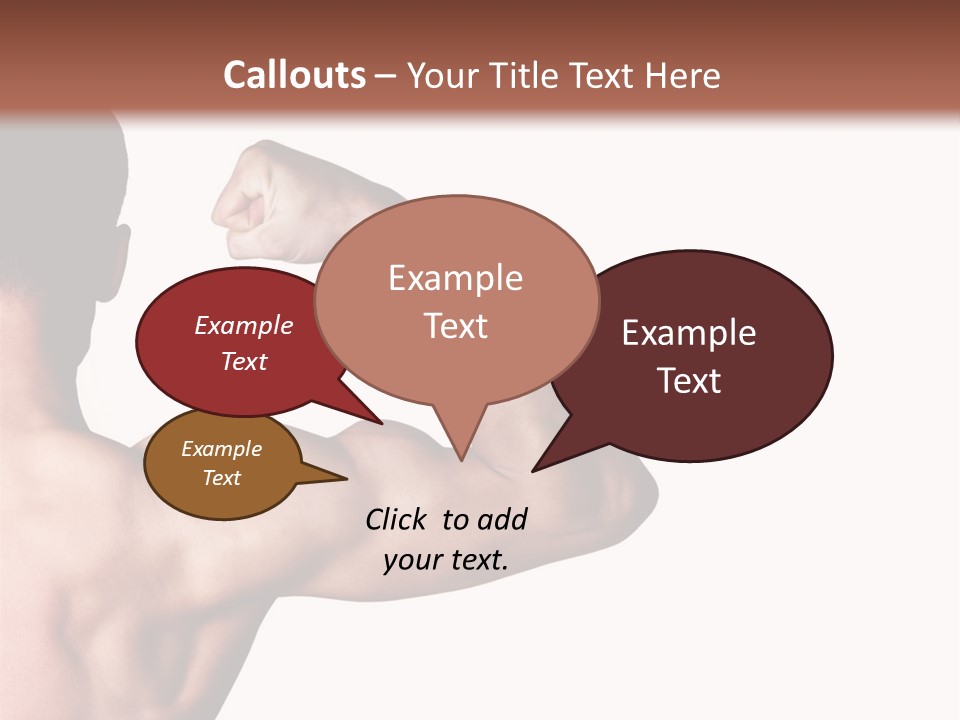 Callouts – Your Title Text Here

Example Text

Example Text

Example Text

Example Text

Click to add your text.